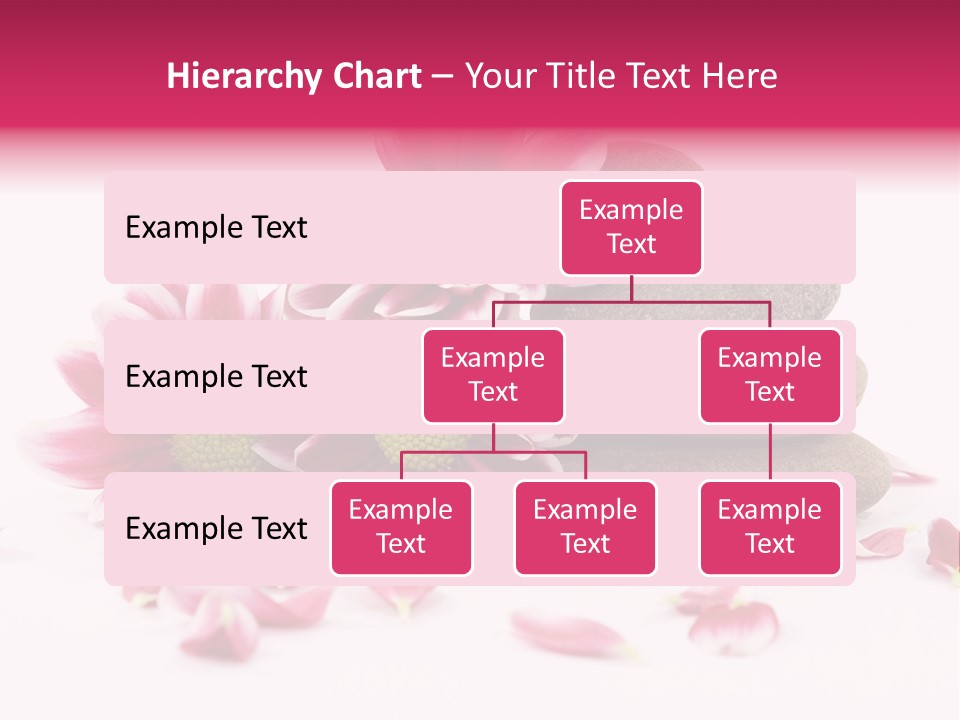 Hierarchy Chart – Your Title Text Here

Example Text

Example Text

Example Text

Example Text

Example Text

Example Text

Example Text

Example Text

Example Text